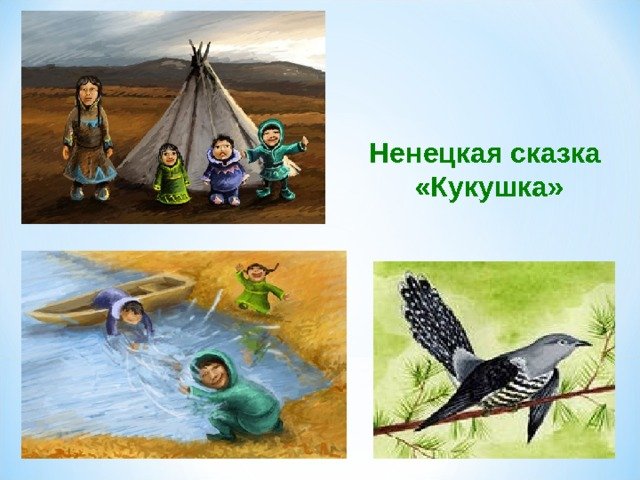 Ненецкая сказка «Кукушка»